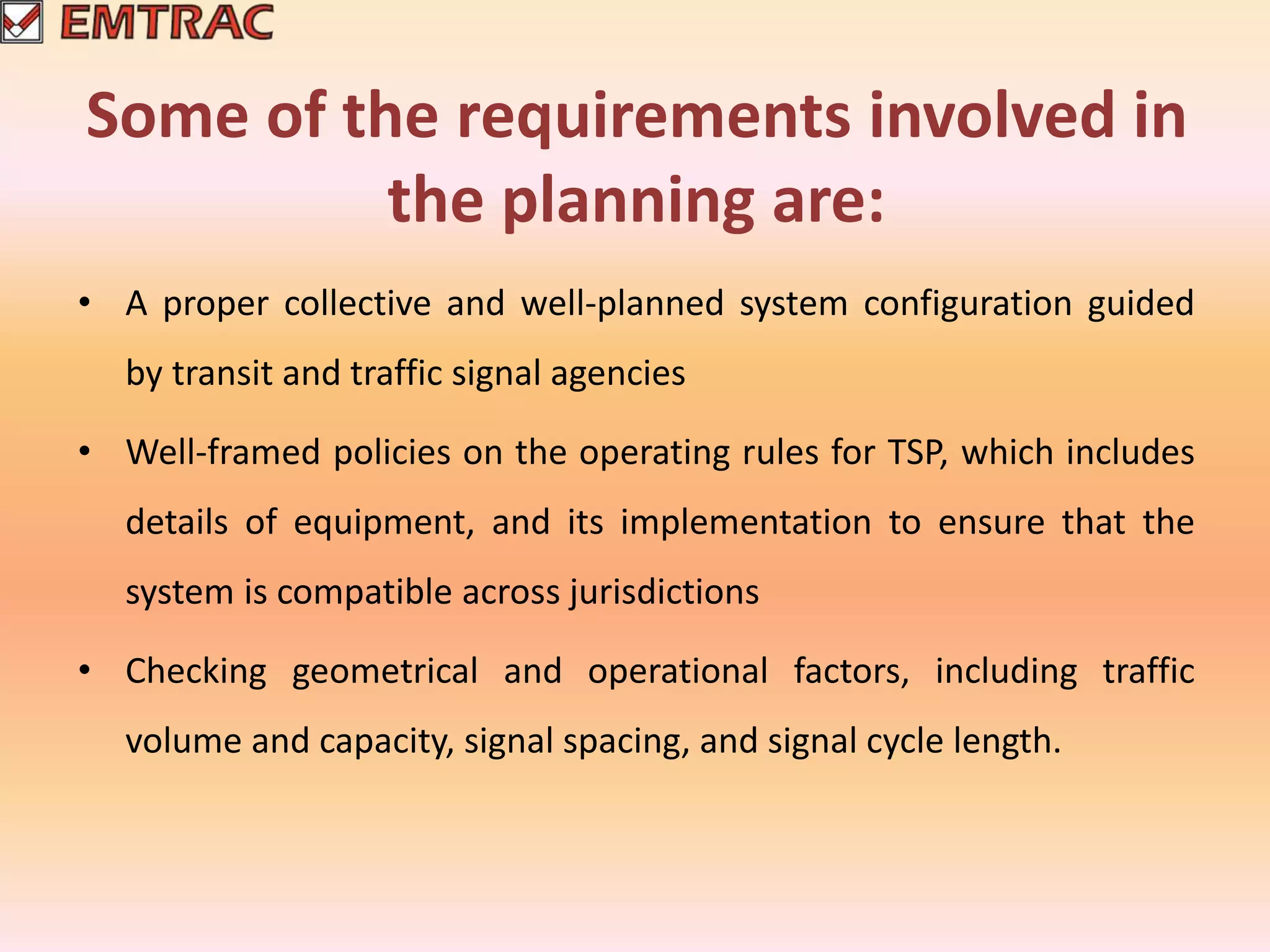 EMTRAC

Some of the requirements involved in the planning are:

• A proper collective and well-planned system configuration guided by transit and traffic signal agencies

• Well-framed policies on the operating rules for TSP, which includes details of equipment, and its implementation to ensure that the system is compatible across jurisdictions

• Checking geometrical and operational factors, including traffic volume and capacity, signal spacing, and signal cycle length.